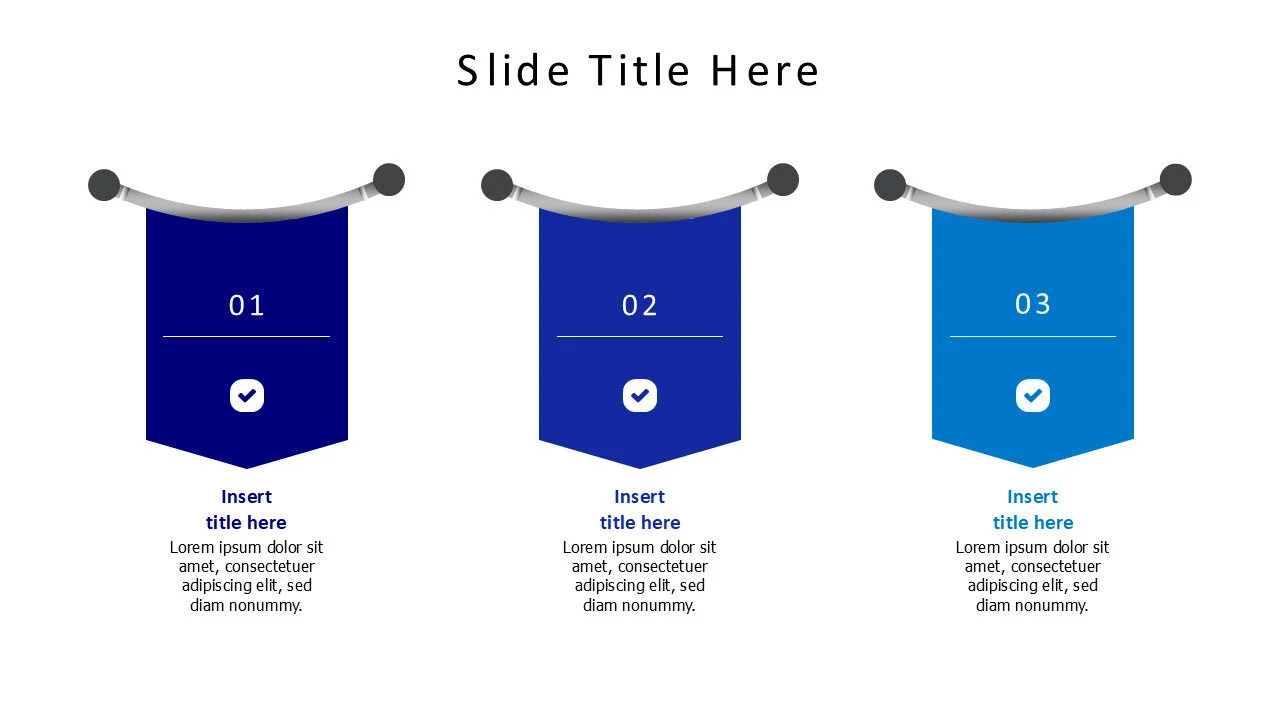 Slide Title Here

01

Insert title here

Lorem ipsum dolor sit amet, consectetuer adipiscing elit, sed diam nonummy.

02

Insert title here

Lorem ipsum dolor sit amet, consectetuer adipiscing elit, sed diam nonummy.

03

Insert title here

Lorem ipsum dolor sit amet, consectetuer adipiscing elit, sed diam nonummy.